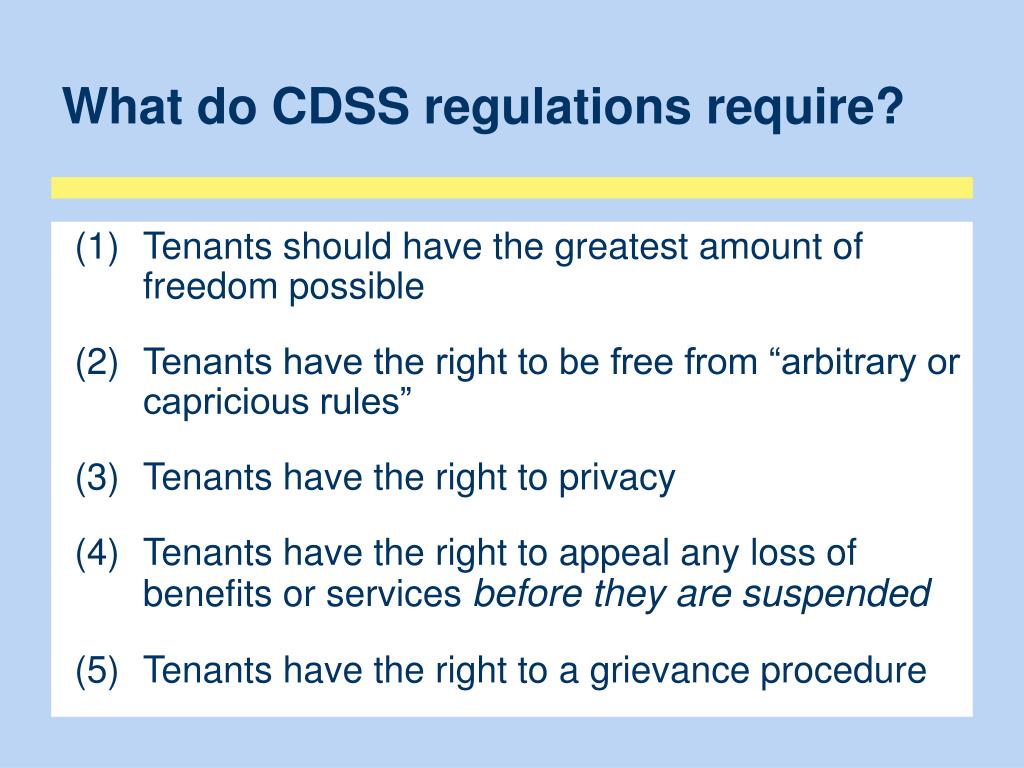 What do CDSS regulations require?

(1) Tenants should have the greatest amount of freedom possible

(2) Tenants have the right to be free from “arbitrary or capricious rules”

(3) Tenants have the right to privacy

(4) Tenants have the right to appeal any loss of benefits or services before they are suspended

(5) Tenants have the right to a grievance procedure